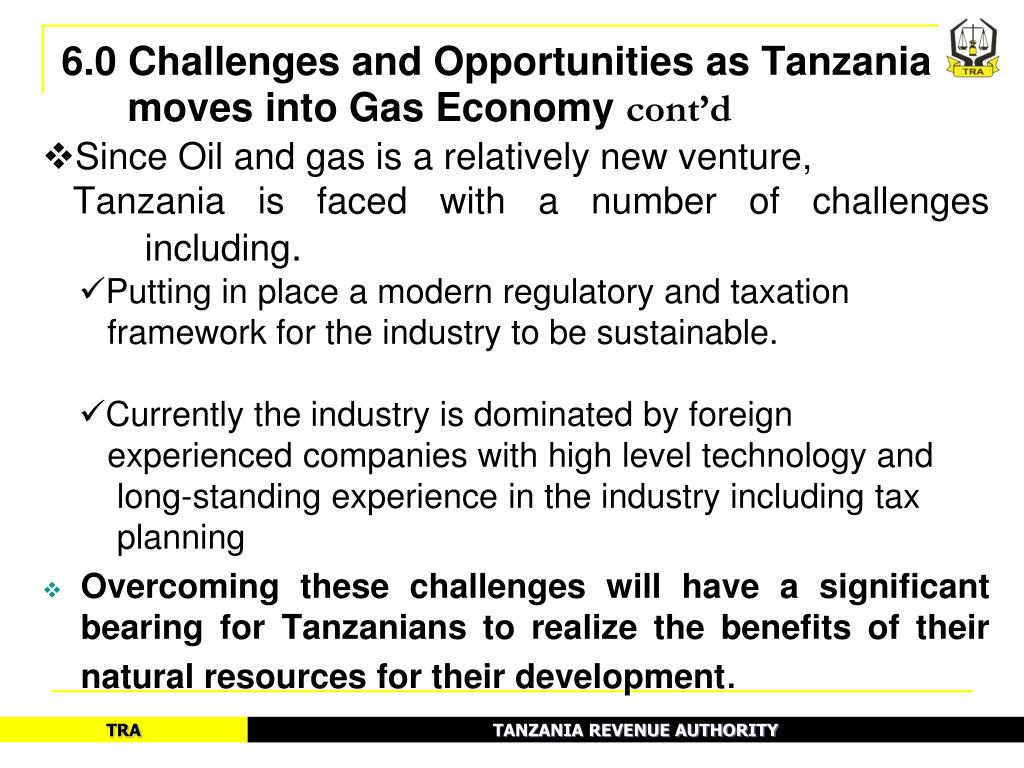 6.0 Challenges and Opportunities as Tanzania moves into Gas Economy cont'd

TRA

❖Since Oil and gas is a relatively new venture, Tanzania is faced with a number of challenges including.

✓Putting in place a modern regulatory and taxation framework for the industry to be sustainable.

✓Currently the industry is dominated by foreign experienced companies with high level technology and long-standing experience in the industry including tax planning

❖ Overcoming these challenges will have a significant bearing for Tanzanians to realize the benefits of their natural resources for their development.

TRA

TANZANIA REVENUE AUTHORITY